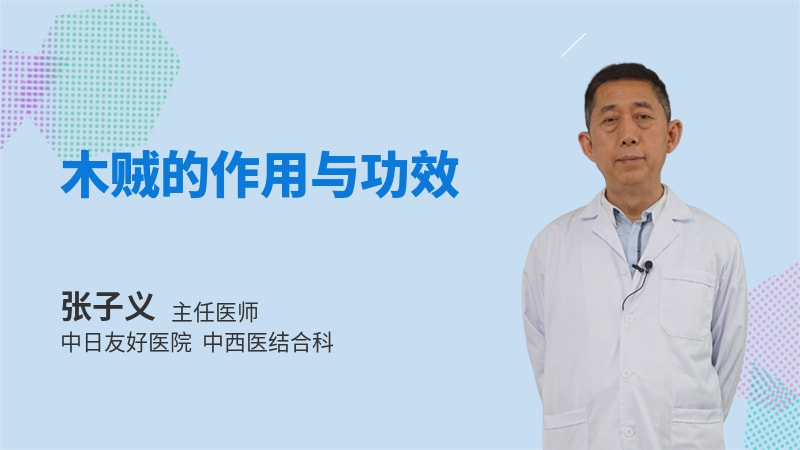 木贼的作用与功效

张子义 主任医师
中日友好医院 中西医结合科